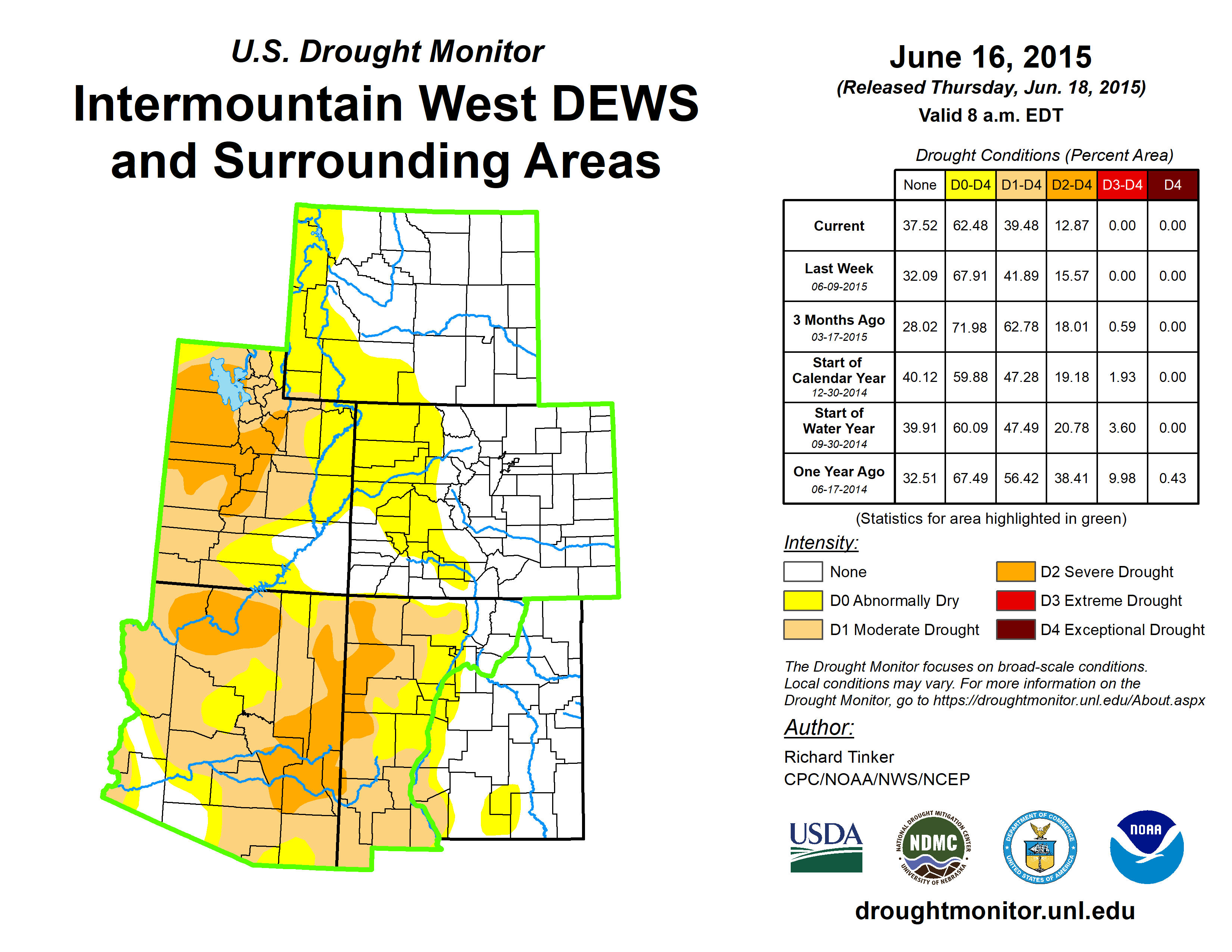 U.S. Drought Monitor

Intermountain West DEWS and Surrounding Areas

June 16, 2015

(Released Thursday, Jun. 18, 2015)

Valid 8 a.m. EDT

Drought Conditions (Percent Area)

| | None | D0-D4 | D1-D4 | D2-D4 | D3-D4 | D4 |
|---|---|---|---|---|---|---|
| Current | 37.52 | 62.48 | 39.48 | 12.87 | 0.00 | 0.00 |
| Last Week 06-09-2015 | 32.09 | 67.91 | 41.89 | 15.57 | 0.00 | 0.00 |
| 3 Months Ago 03-17-2015 | 28.02 | 71.98 | 62.78 | 18.01 | 0.59 | 0.00 |
| Start of Calendar Year 12-30-2014 | 40.12 | 59.88 | 47.28 | 19.18 | 1.93 | 0.00 |
| Start of Water Year 09-30-2014 | 39.91 | 60.09 | 47.49 | 20.78 | 3.60 | 0.00 |
| One Year Ago 06-17-2014 | 32.51 | 67.49 | 56.42 | 38.41 | 9.98 | 0.43 |

(Statistics for area highlighted in green)

Intensity:

None
D0 Abnormally Dry
D1 Moderate Drought
D2 Severe Drought
D3 Extreme Drought
D4 Exceptional Drought

The Drought Monitor focuses on broad-scale conditions. Local conditions may vary. For more information on the Drought Monitor, go to https://droughtmonitor.unl.edu/About.aspx

Author:

Richard Tinker
CPC/NOAA/NWS/NCEP

USDA
NATIONAL DROUGHT MITIGATION CENTER NDMC UNIVERSITY OF NEBRASKA
DEPARTMENT OF COMMERCE UNITED STATES OF AMERICA
NOAA

droughtmonitor.unl.edu